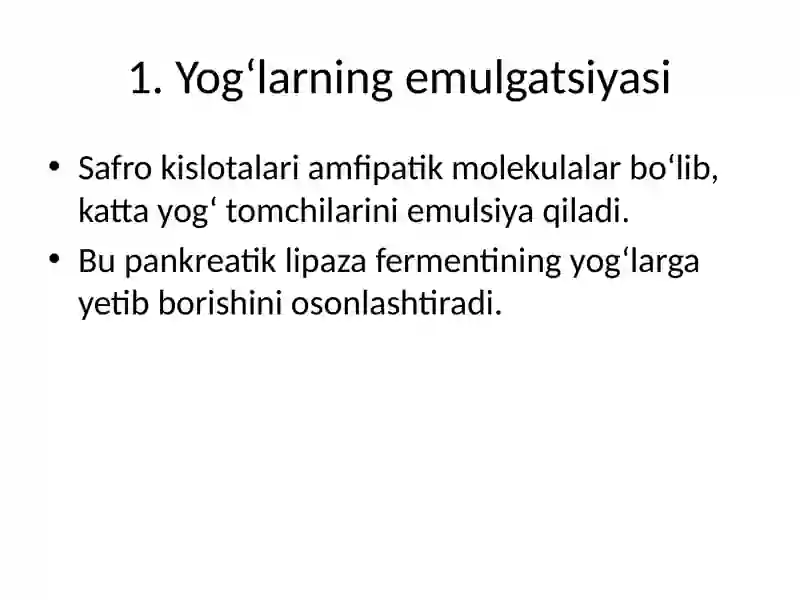 1. Yog‘larning emulgatsiyasi

• Safro kislotalari amfipatik molekulalar bo‘lib, katta yog‘ tomchilarini emulsiya qiladi.
• Bu pankreatik lipaza fermentining yog‘larga yetib borishini osonlashtiradi.